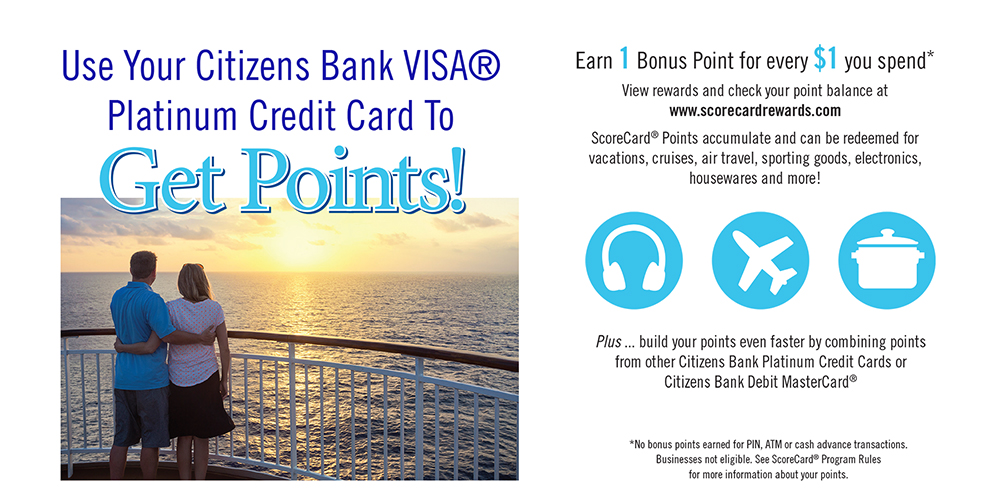 Use Your Citizens Bank VISA® Platinum Credit Card To

Get Points!

Earn 1 Bonus Point for every $1 you spend*

View rewards and check your point balance at www.scorecardrewards.com

ScoreCard® Points accumulate and can be redeemed for vacations, cruises, air travel, sporting goods, electronics, housewares and more!

Plus ... build your points even faster by combining points from other Citizens Bank Platinum Credit Cards or Citizens Bank Debit MasterCard®

*No bonus points earned for PIN, ATM or cash advance transactions. Businesses not eligible. See ScoreCard® Program Rules for more information about your points.